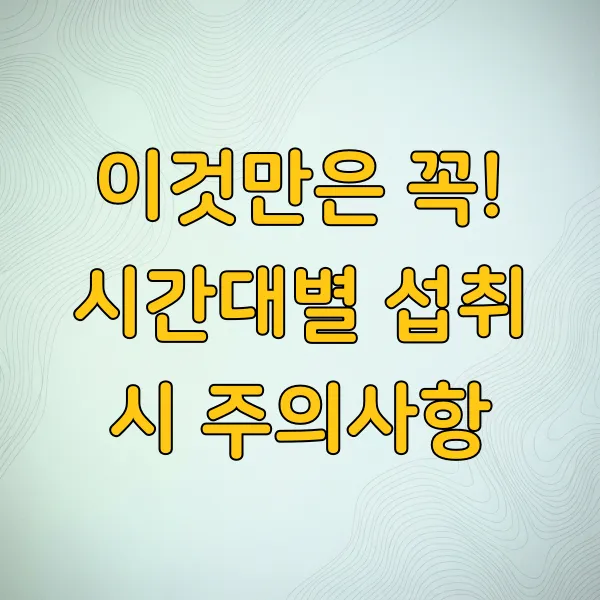 이것만은 꼭!
시간대별 섭취
시 주의사항